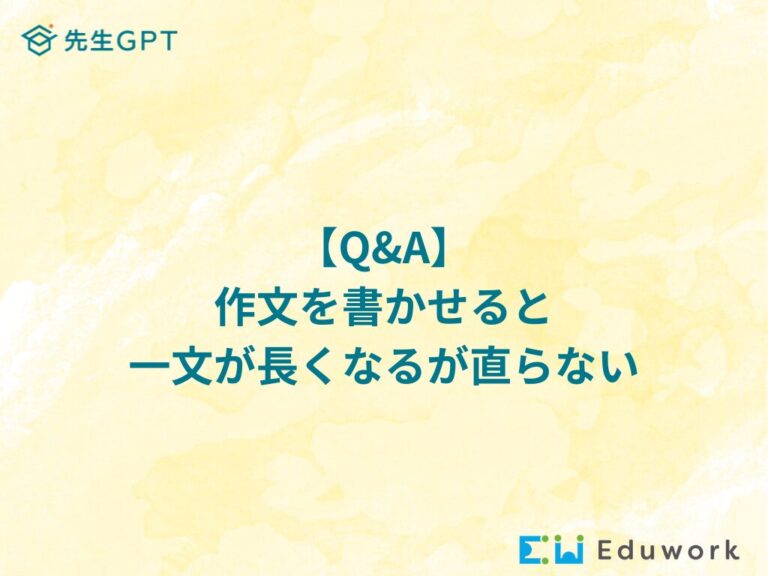 先生GPT

【Q&A】
作文を書かせると
一文が長くなるが直らない

Eduwork